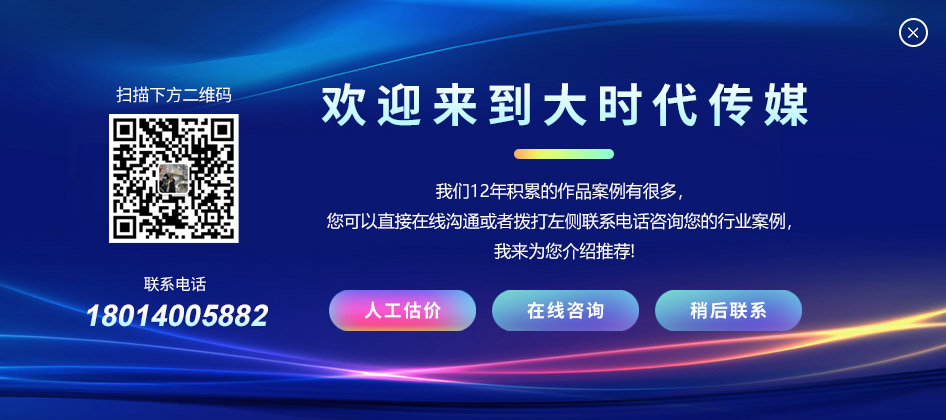 扫描下方二维码

联系电话
18014005882

欢迎来到大时代传媒

我们12年积累的作品案例有很多，
您可以直接在线沟通或者拨打左侧联系电话咨询您的行业案例，
我来为您介绍推荐!

人工估价
在线咨询
稍后联系